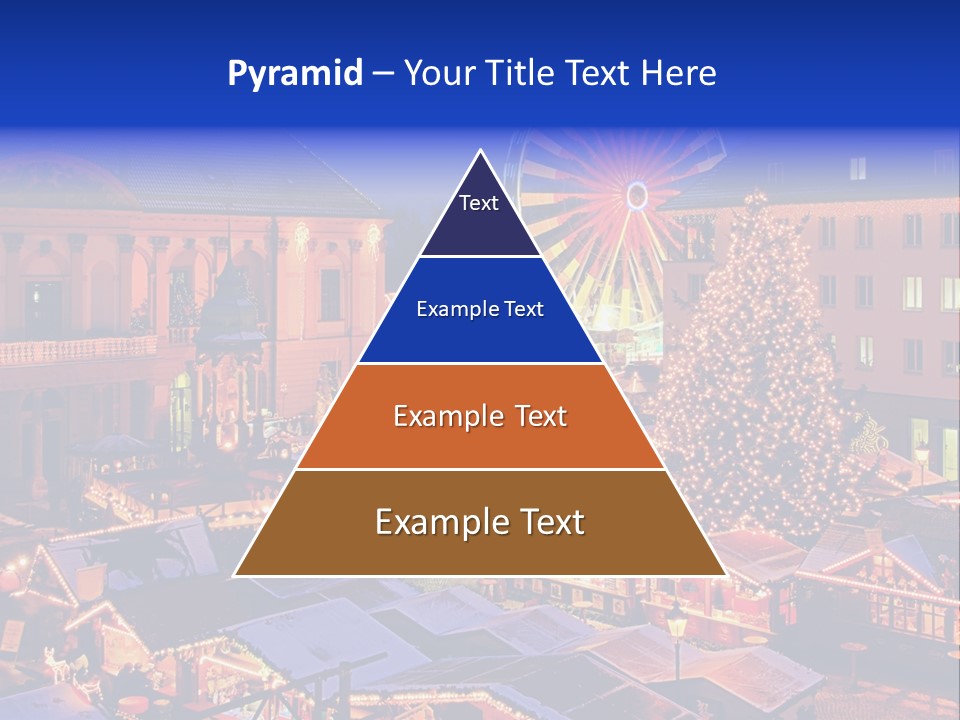 Pyramid – Your Title Text Here

Text

Example Text

Example Text

Example Text